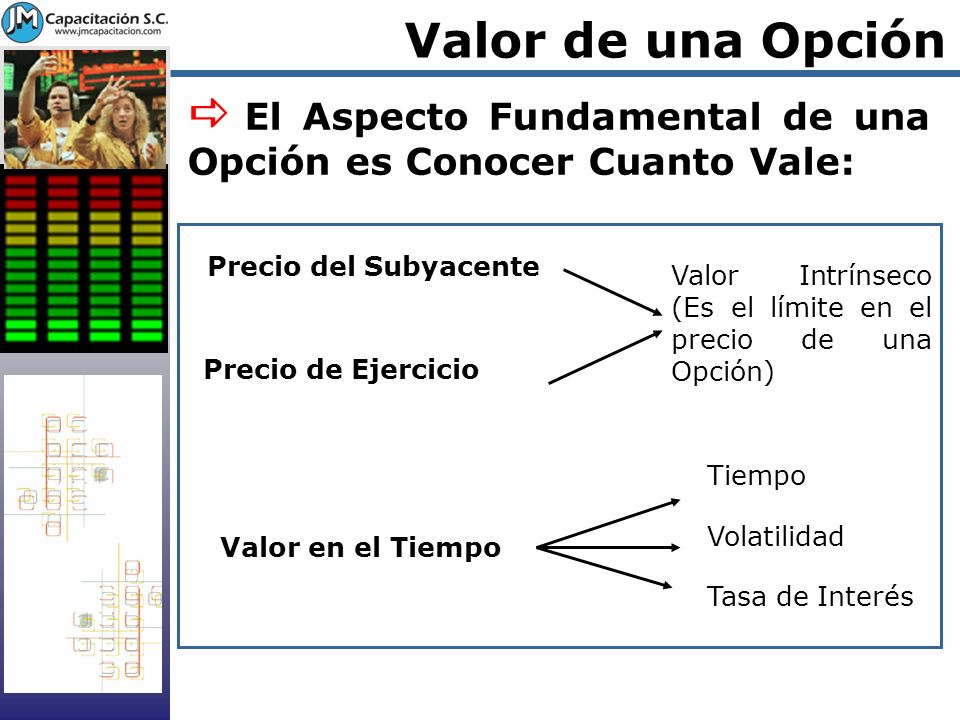 JM Capacitación S.C.
www.jmcapacitacion.com

Valor de una Opción

El Aspecto Fundamental de una Opción es Conocer Cuanto Vale:

Precio del Subyacente

Precio de Ejercicio

Valor Intrínseco (Es el límite en el precio de una Opción)

Valor en el Tiempo

Tiempo

Volatilidad

Tasa de Interés